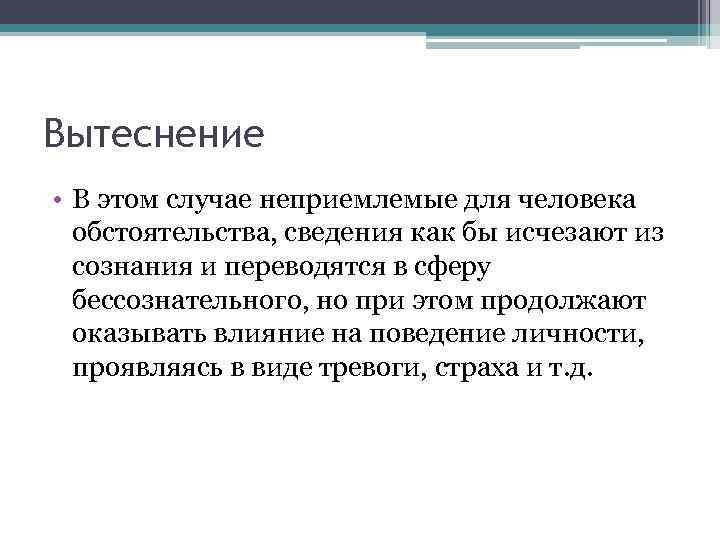 Вытеснение

• В этом случае неприемлемые для человека обстоятельства, сведения как бы исчезают из сознания и переводятся в сферу бессознательного, но при этом продолжают оказывать влияние на поведение личности, проявляясь в виде тревоги, страха и т.д.